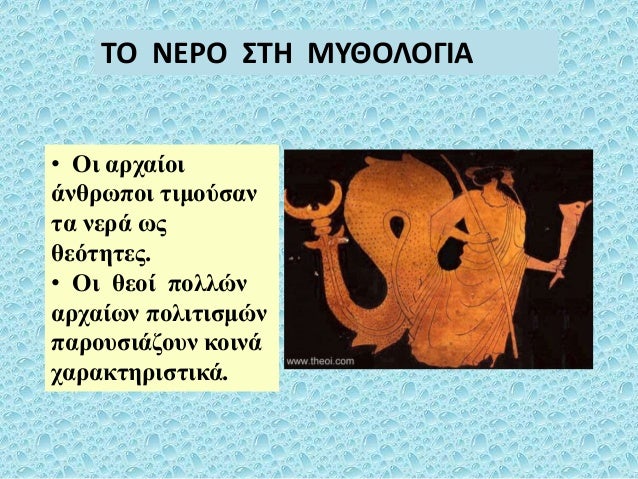 ΤΟ ΝΕΡΟ ΣΤΗ ΜΥΘΟΛΟΓΙΑ

• Οι αρχαίοι άνθρωποι τιμούσαν τα νερά ως θεότητες.
• Οι θεοί πολλών αρχαίων πολιτισμών παρουσιάζουν κοινά χαρακτηριστικά.

www.theoi.com